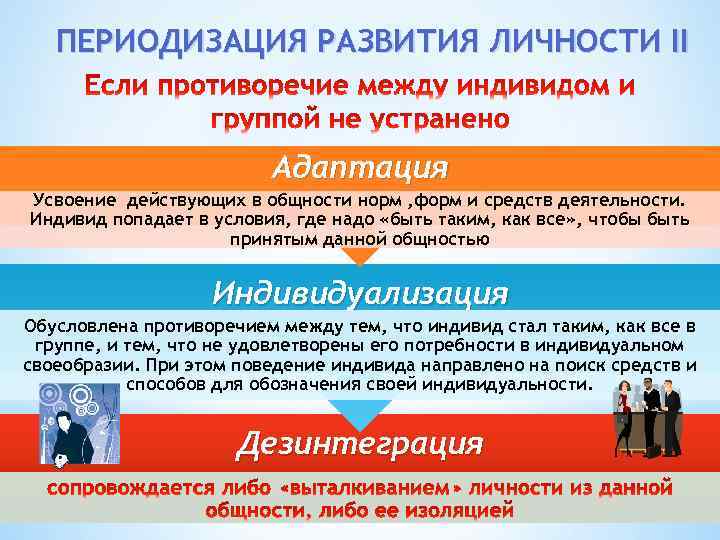 ПЕРИОДИЗАЦИЯ РАЗВИТИЯ ЛИЧНОСТИ II

Если противоречие между индивидом и группой не устранено

Адаптация

Усвоение действующих в общности норм ,форм и средств деятельности. Индивид попадает в условия, где надо «быть таким, как все», чтобы быть принятым данной общностью

Индивидуализация

Обусловлена противоречием между тем, что индивид стал таким, как все в группе, и тем, что не удовлетворены его потребности в индивидуальном своеобразии. При этом поведение индивида направлено на поиск средств и способов для обозначения своей индивидуальности.

Дезинтеграция

сопровождается либо «выталкиванием» личности из данной общности, либо ее изоляцией